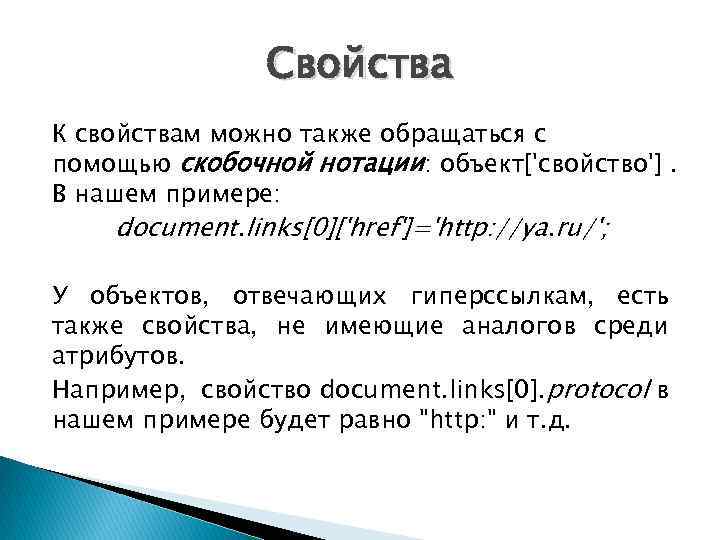 Свойства

К свойствам можно также обращаться с помощью скобочной нотации: объект['свойство'] . В нашем примере:

document.links[0]['href']='http://ya.ru/';

У объектов, отвечающих гиперссылкам, есть также свойства, не имеющие аналогов среди атрибутов.

Например, свойство document.links[0].protocol в нашем примере будет равно "http:" и т.д.